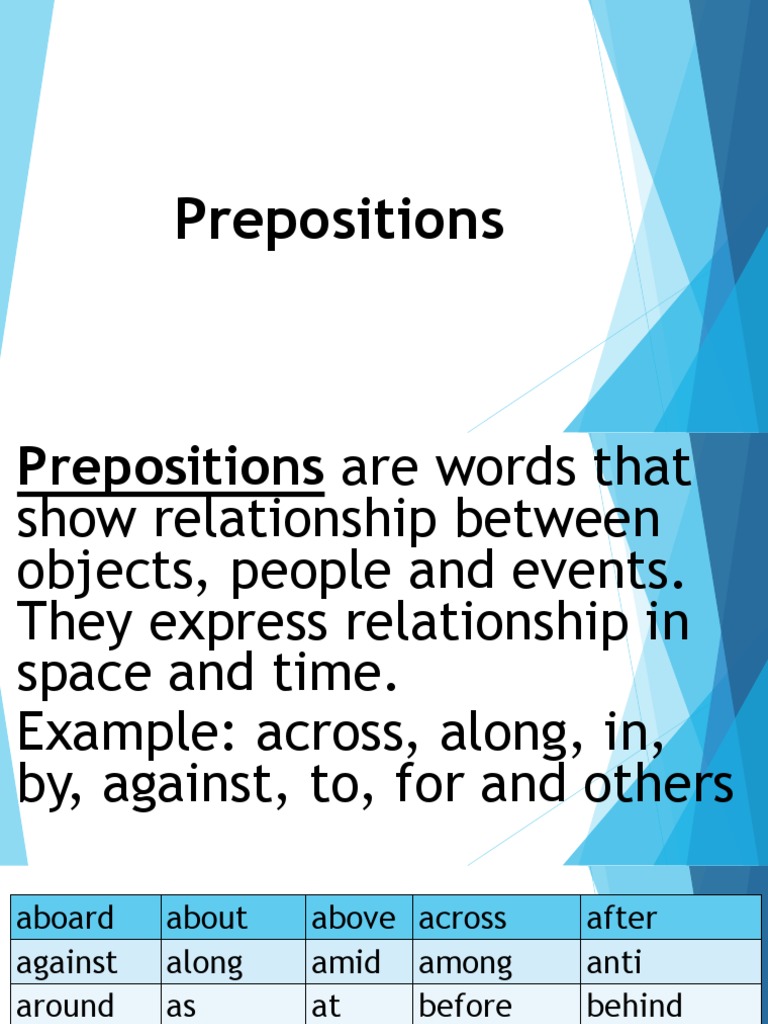 Prepositions

Prepositions are words that show relationship between objects, people and events. They express relationship in space and time.

Example: across, along, in, by, against, to, for and others

| aboard | about | above | across | after |
|---|---|---|---|---|
| against | along | amid | among | anti |
| around | as | at | before | behind |